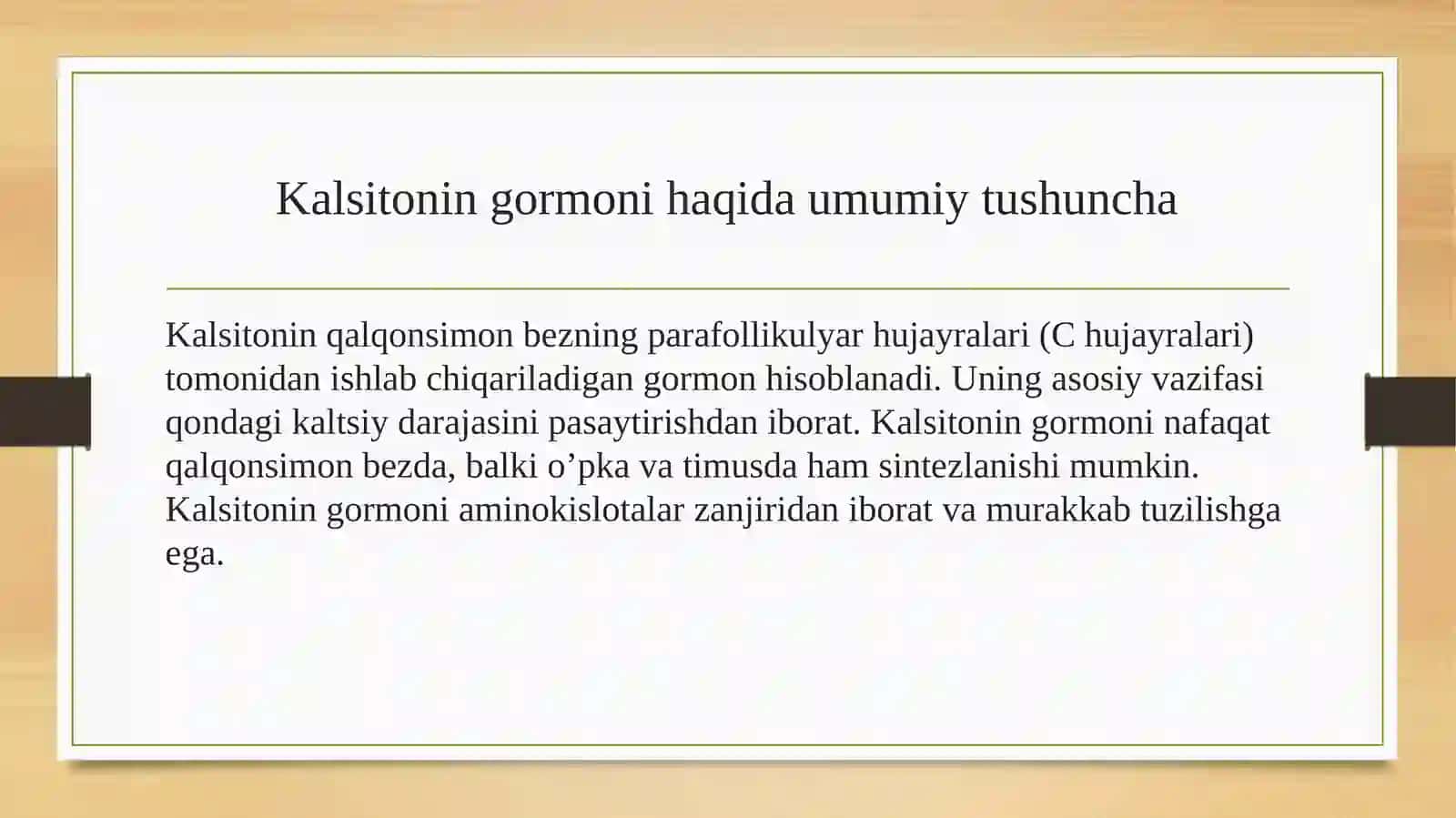 Kalsitonin gormoni haqida umumiy tushuncha

Kalsitonin qalqonsimon bezning parafollikulyar hujayralari (C hujayralari) tomonidan ishlab chiqariladigan gormon hisoblanadi. Uning asosiy vazifasi qondagi kaltsiy darajasini pasaytirishdan iborat. Kalsitonin gormoni nafaqat qalqonsimon bezda, balki o’pka va timusda ham sintezlanishi mumkin. Kalsitonin gormoni aminokislotalar zanjiridan iborat va murakkab tuzilishga ega.